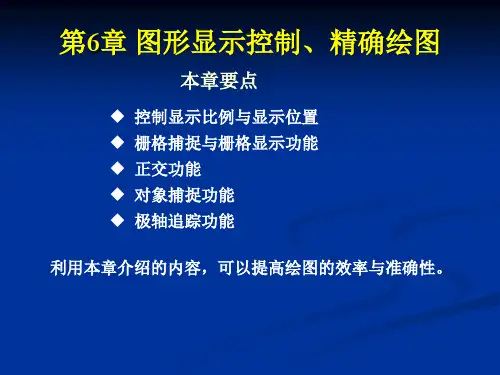 第6章 图形显示控制、精确绘图

本章要点

◆ 控制显示比例与显示位置
◆ 栅格捕捉与栅格显示功能
◆ 正交功能
◆ 对象捕捉功能
◆ 极轴追踪功能

利用本章介绍的内容，可以提高绘图的效率与准确性。